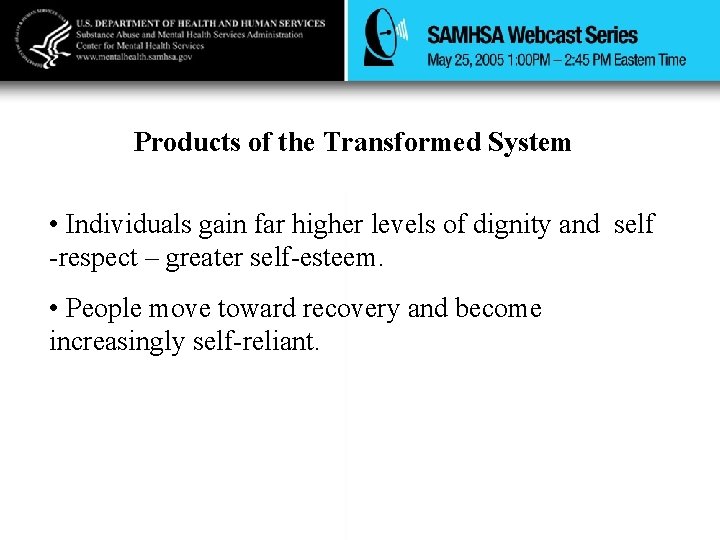 U.S. DEPARTMENT OF HEALTH AND HUMAN SERVICES
Substance Abuse and Mental Health Services Administration
Center for Mental Health Services
www.mentalhealth.samhsa.gov

SAMHSA Webcast Series
May 25, 2005 1:00PM – 2:45 PM Eastern Time

Products of the Transformed System

• Individuals gain far higher levels of dignity and self -respect – greater self-esteem.

• People move toward recovery and become increasingly self-reliant.